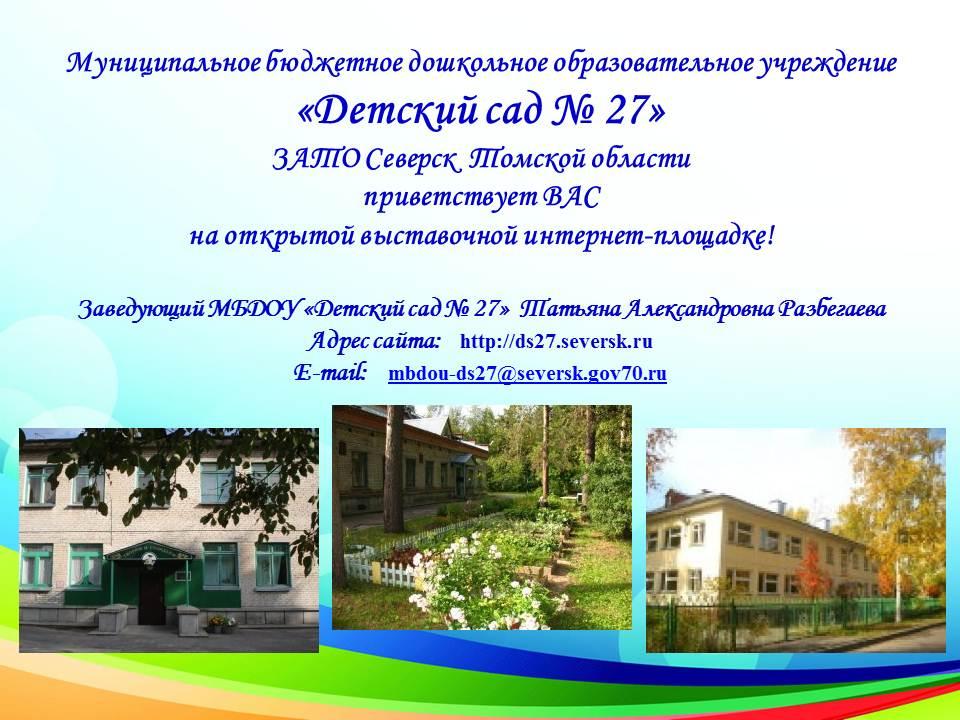 Муниципальное бюджетное дошкольное образовательное учреждение
«Детский сад № 27»
ЗАТО Северск Томской области
приветствует ВАС
на открытой выставочной интернет-площадке!

Заведующий МБДОУ «Детский сад № 27» Татьяна Александровна Разбегаева
Адрес сайта: http://ds27.seversk.ru
E-mail: mbdou-ds27@seversk.gov70.ru